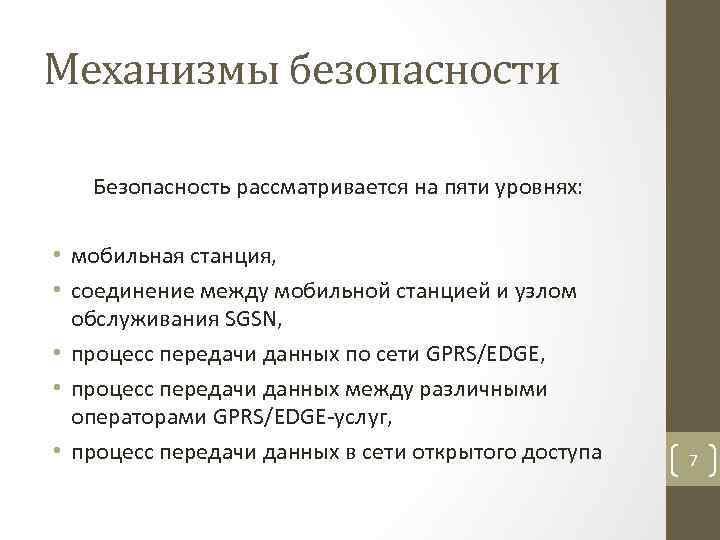 Механизмы безопасности

Безопасность рассматривается на пяти уровнях:

• мобильная станция,
• соединение между мобильной станцией и узлом обслуживания SGSN,
• процесс передачи данных по сети GPRS/EDGE,
• процесс передачи данных между различными операторами GPRS/EDGE-услуг,
• процесс передачи данных в сети открытого доступа

7